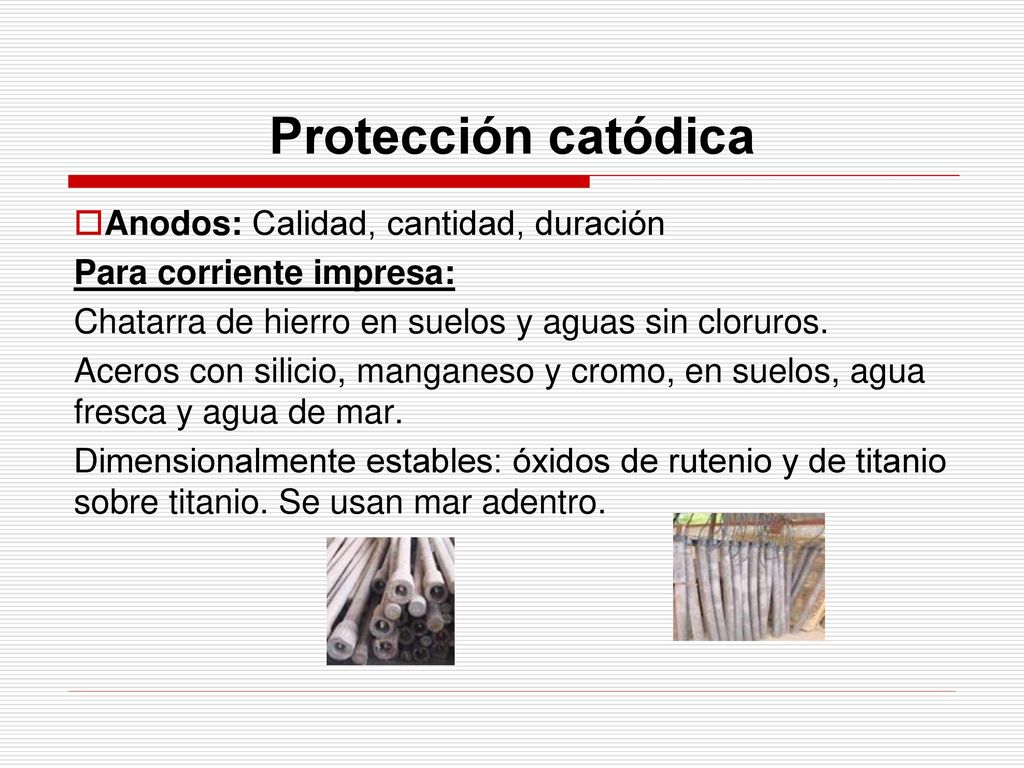 Protección catódica

Anodos: Calidad, cantidad, duración

Para corriente impresa:

Chatarra de hierro en suelos y aguas sin cloruros.

Aceros con silicio, manganeso y cromo, en suelos, agua fresca y agua de mar.

Dimensionalmente estables: óxidos de rutenio y de titanio sobre titanio. Se usan mar adentro.